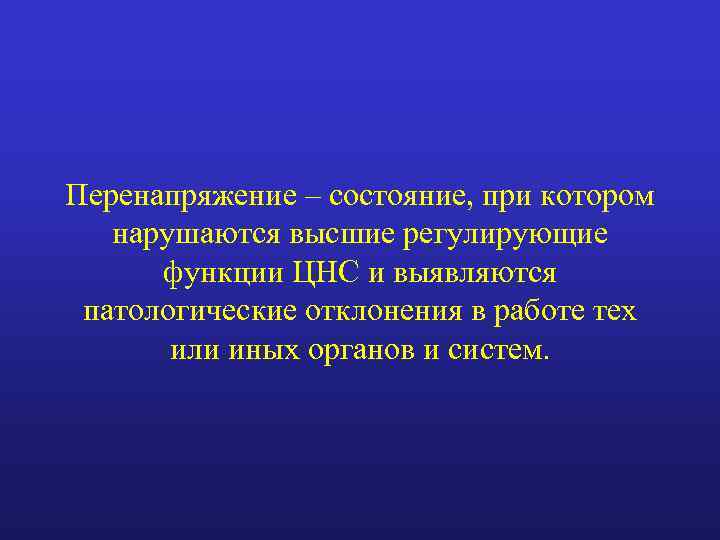 Перенапряжение – состояние, при котором нарушаются высшие регулирующие функции ЦНС и выявляются патологические отклонения в работе тех или иных органов и систем.